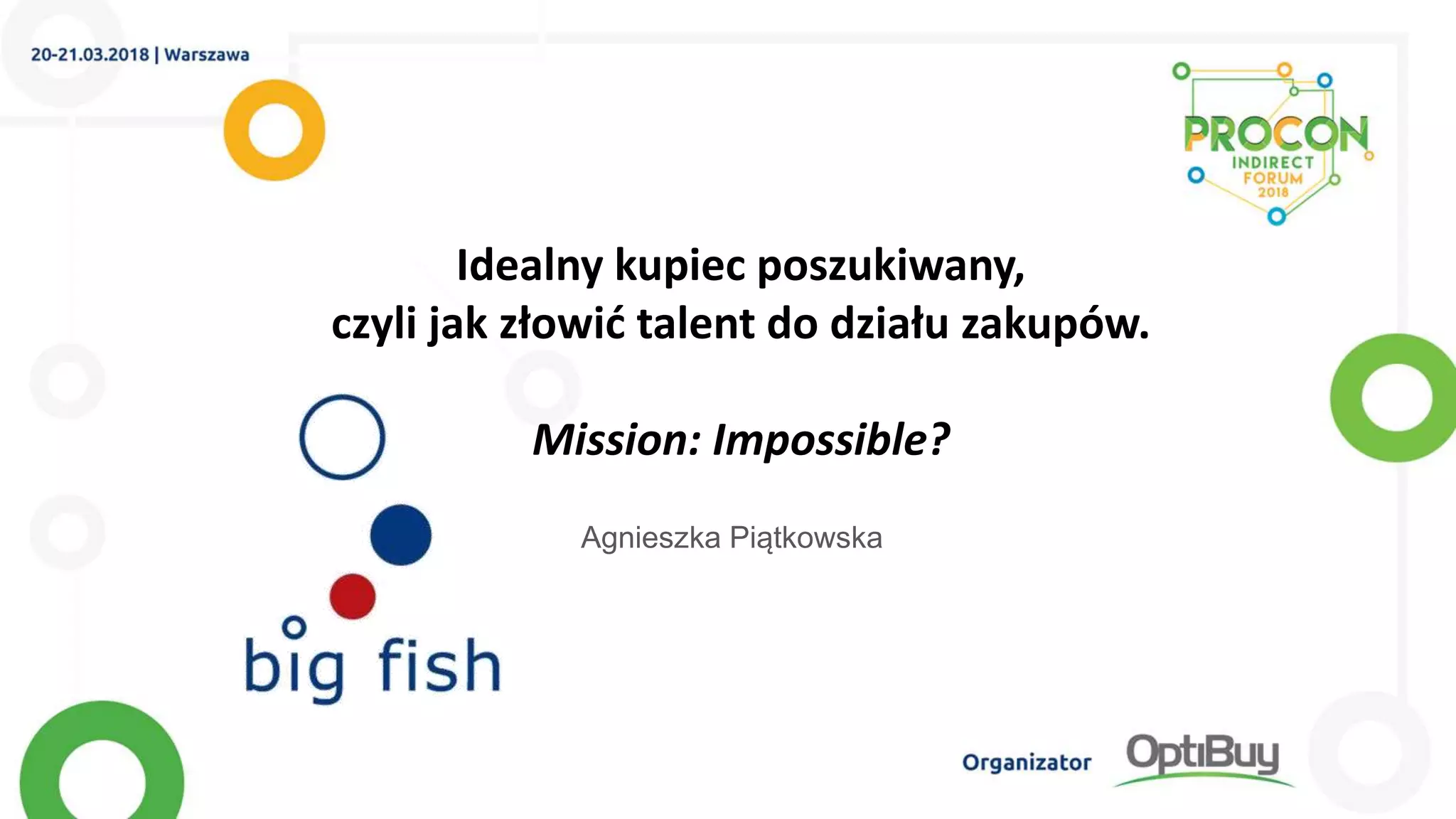 20-21.03.2018 | Warszawa

PROCON
INDIRECT
FORUM
2018

Idealny kupiec poszukiwany,
czyli jak złowić talent do działu zakupów.

Mission: Impossible?

Agnieszka Piątkowska

big fish

Organizator OptiBuy